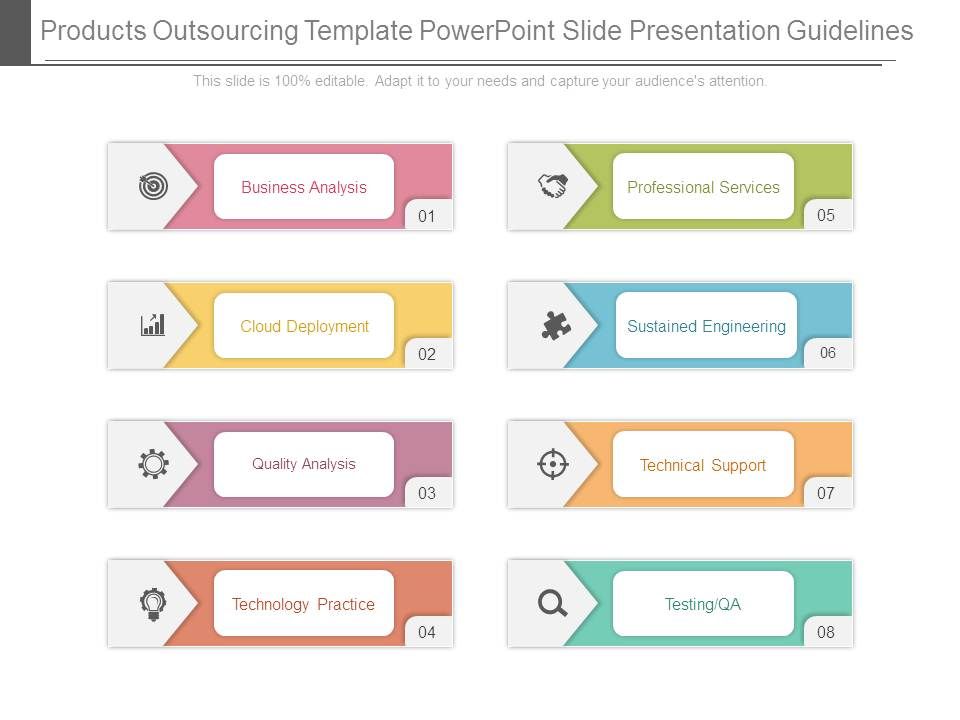 Products Outsourcing Template PowerPoint Slide Presentation Guidelines

This slide is 100% editable. Adapt it to your needs and capture your audience's attention.

Business Analysis
01

Cloud Deployment
02

Quality Analysis
03

Technology Practice
04

Professional Services
05

Sustained Engineering
06

Technical Support
07

Testing/QA
08